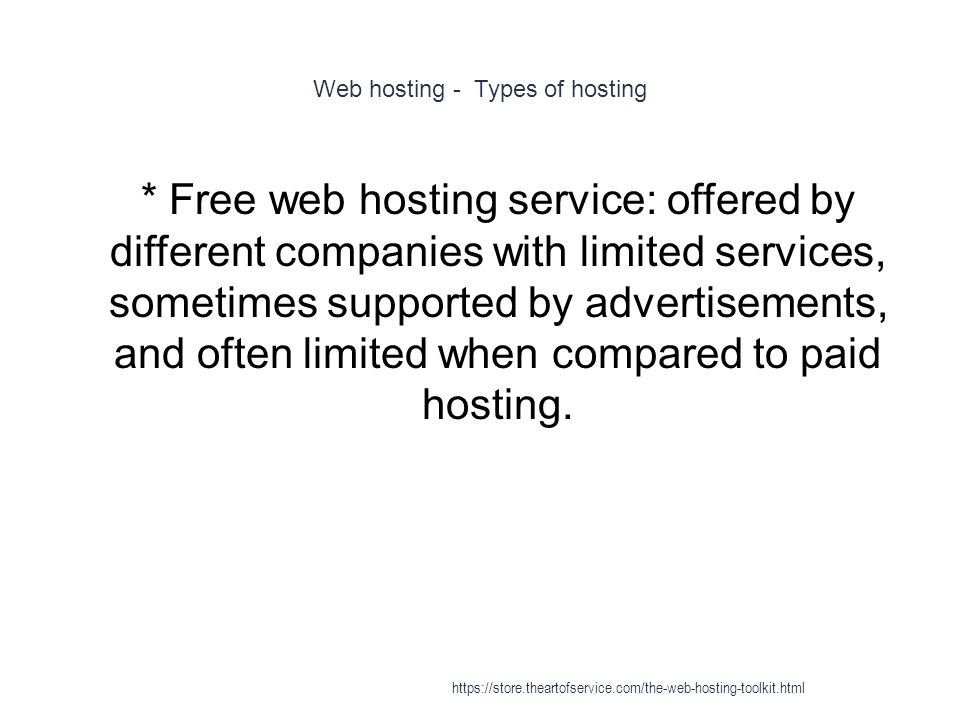 Web hosting - Types of hosting

* Free web hosting service: offered by different companies with limited services, sometimes supported by advertisements, and often limited when compared to paid hosting.

https://store.theartofservice.com/the-web-hosting-toolkit.html